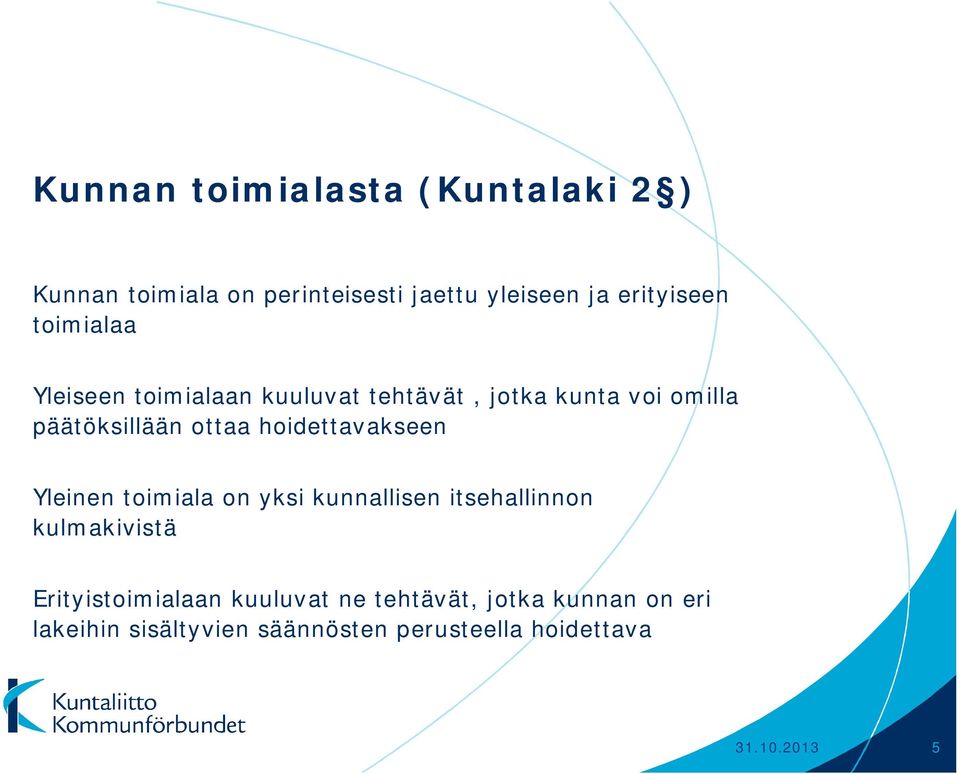 Kunnan toimialasta (Kuntalaki 2§)

Kunnan toimiala on perinteisesti jaettu yleiseen ja erityiseen toimialaa

Yleiseen toimialaan kuuluvat tehtävät , jotka kunta voi omilla päätöksillään ottaa hoidettavakseen

Yleinen toimiala on yksi kunnallisen itsehallinnon kulmakivistä

Erityistoimialaan kuuluvat ne tehtävät, jotka kunnan on eri lakeihin sisältyvien säännösten perusteella hoidettava

Kuntaliitto
Kommunförbundet

31.10.2013

5